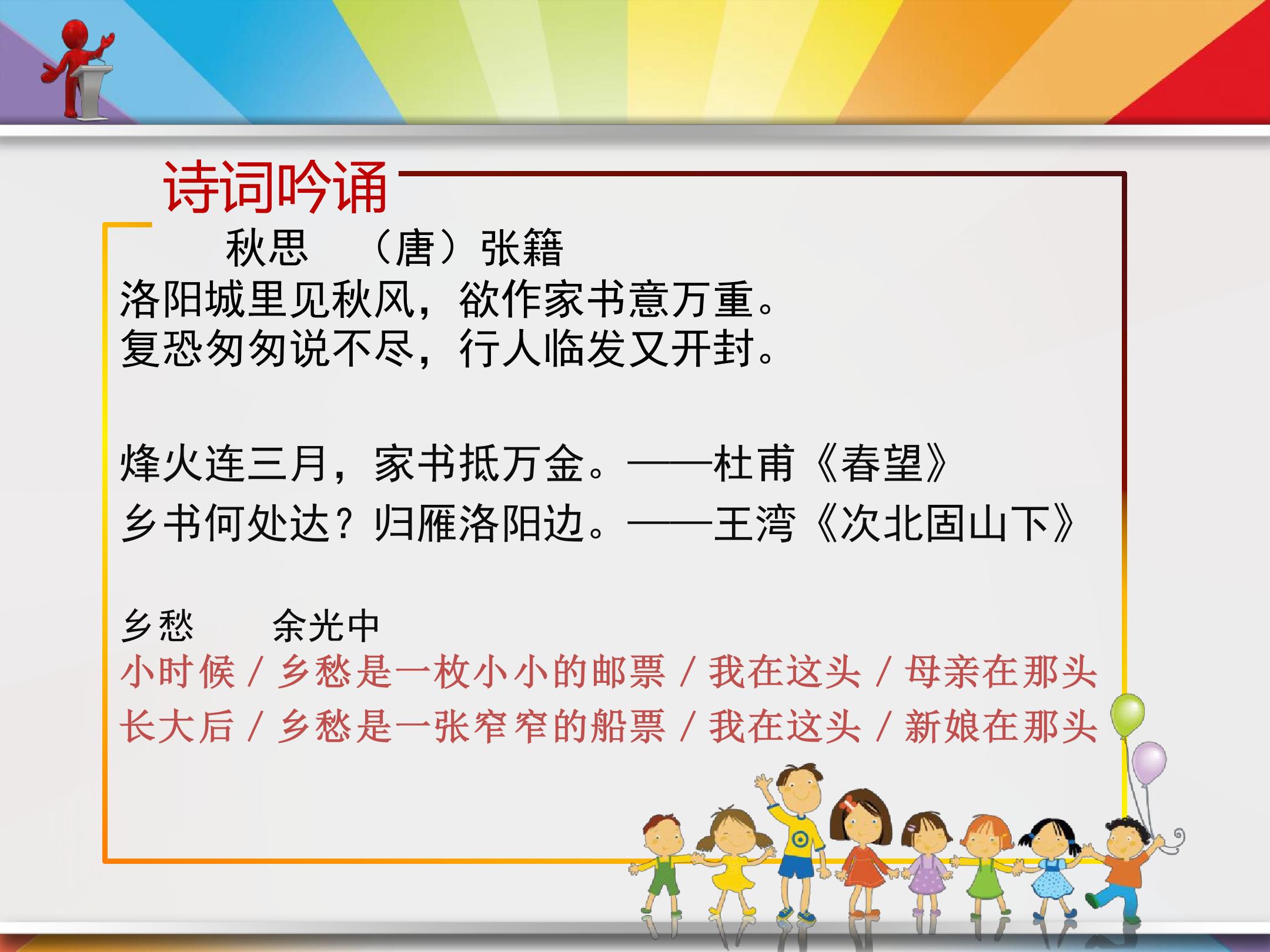 诗词吟诵

秋思　（唐）张籍
洛阳城里见秋风，欲作家书意万重。
复恐匆匆说不尽，行人临发又开封。

烽火连三月，家书抵万金。——杜甫《春望》
乡书何处达？归雁洛阳边。——王湾《次北固山下》

乡愁　余光中
小时候 / 乡愁是一枚小小的邮票 / 我在这头 / 母亲在那头
长大后 / 乡愁是一张窄窄的船票 / 我在这头 / 新娘在那头